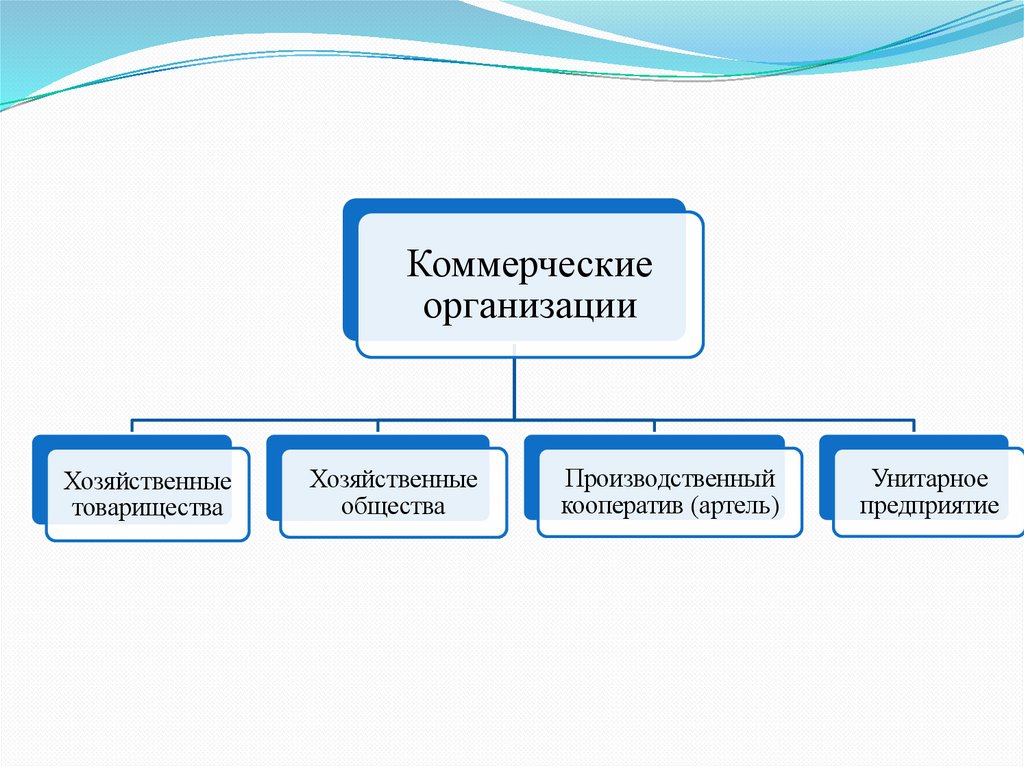 Коммерческие организации

Хозяйственные товарищества

Хозяйственные общества

Производственный кооператив (артель)

Унитарное предприятие